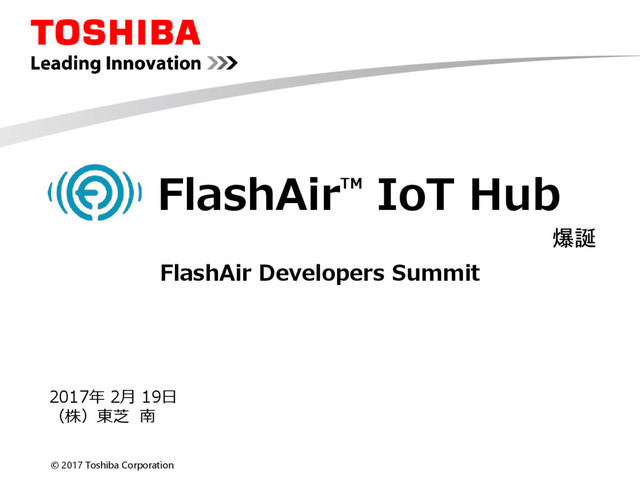 TOSHIBA
Leading Innovation >>>

FlashAir™ IoT Hub
爆誕

FlashAir Developers Summit

2017年 2月 19日
（株）東芝 南

© 2017 Toshiba Corporation